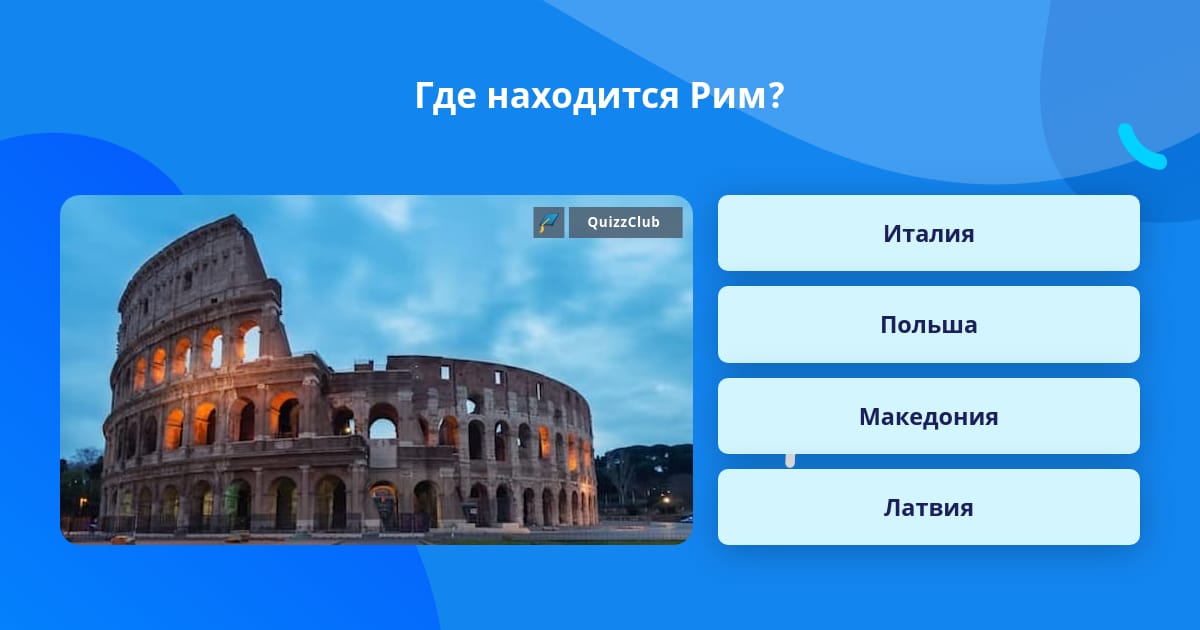 Где находится Рим?

QuizzClub

Италия

Польша

Македония

Латвия